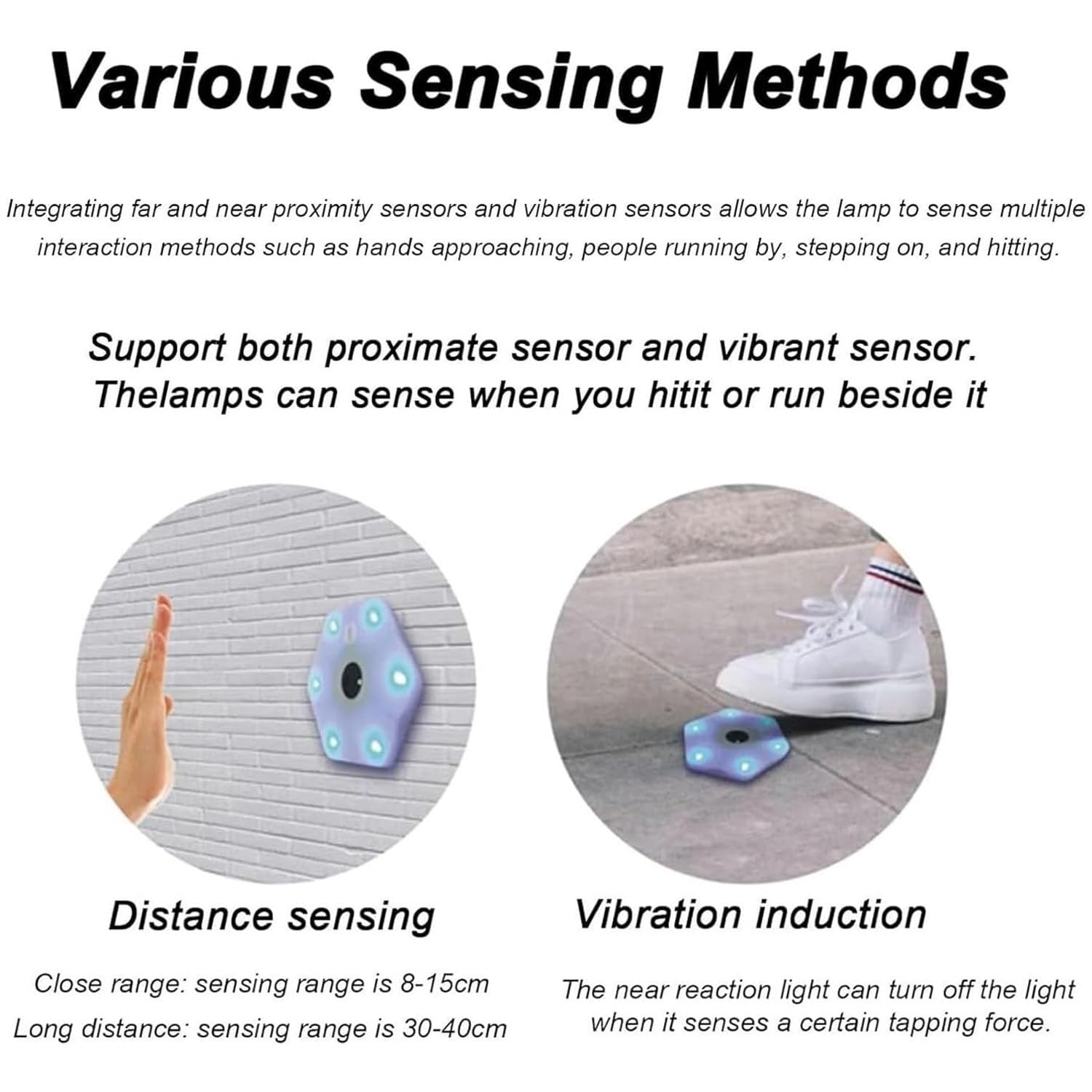 Various Sensing Methods

Integrating far and near proximity sensors and vibration sensors allows the lamp to sense multiple interaction methods such as hands approaching, people running by, stepping on, and hitting.

Support both proximate sensor and vibrant sensor. Thelamps can sense when you hitit or run beside it

Distance sensing

Close range: sensing range is 8-15cm
Long distance: sensing range is 30-40cm

Vibration induction

The near reaction light can turn off the light when it senses a certain tapping force.